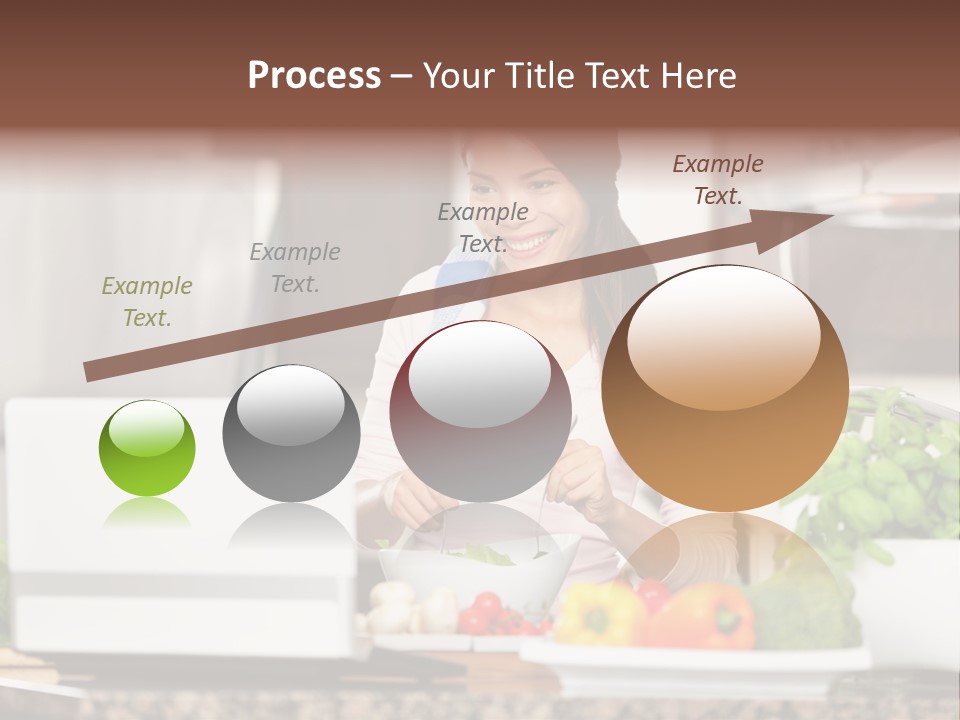 Process – Your Title Text Here

Example Text.

Example Text.

Example Text.

Example Text.